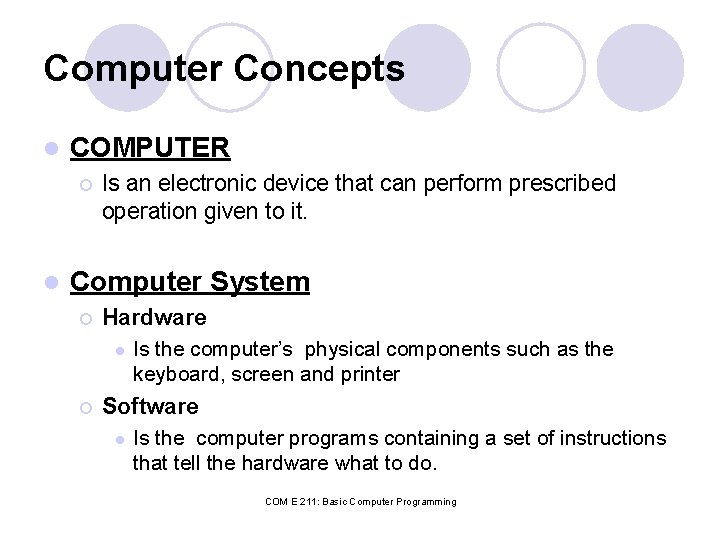 Computer Concepts

COMPUTER

Is an electronic device that can perform prescribed operation given to it.

Computer System

Hardware

Is the computer's physical components such as the keyboard, screen and printer

Software

Is the computer programs containing a set of instructions that tell the hardware what to do.

COM E 211: Basic Computer Programming